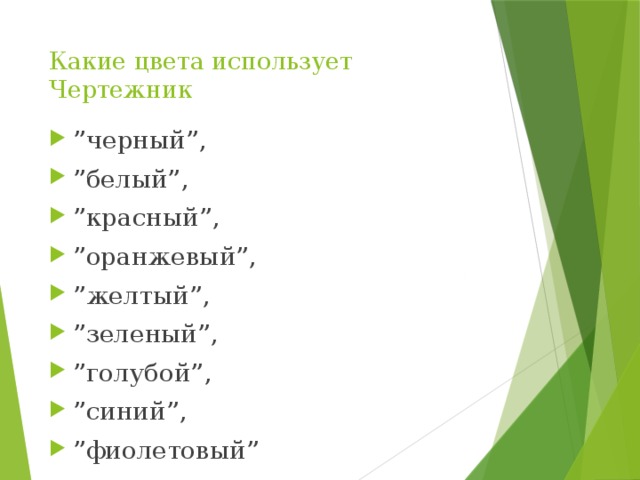 Какие цвета использует Чертежник

”черный”,
”белый”,
”красный”,
”оранжевый”,
”желтый”,
”зеленый”,
”голубой”,
”синий”,
”фиолетовый”